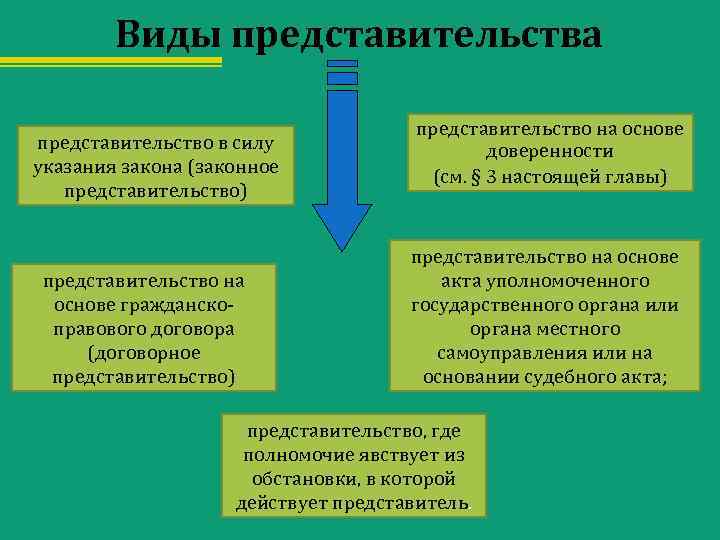 Виды представительства

представительство в силу указания закона (законное представительство)

представительство на основе доверенности (см. § 3 настоящей главы)

представительство на основе гражданско-правового договора (договорное представительство)

представительство на основе акта уполномоченного государственного органа или органа местного самоуправления или на основании судебного акта;

представительство, где полномочие явствует из обстановки, в которой действует представитель